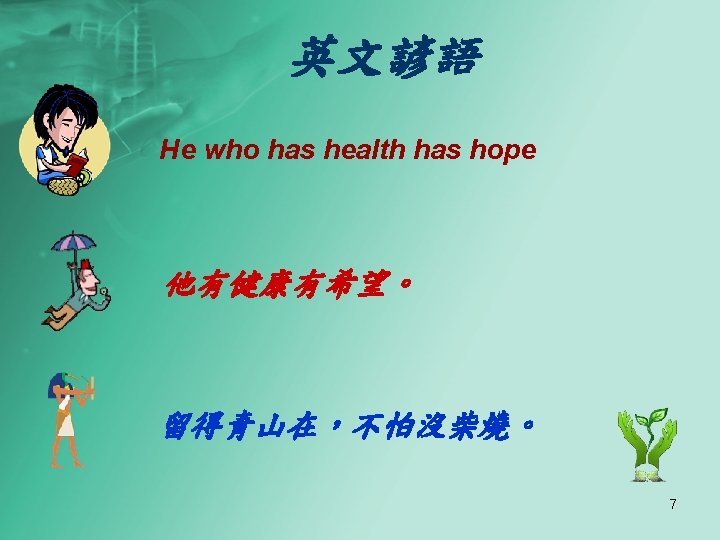 英文諺語

He who has health has hope

他有健康有希望。

留得青山在，不怕沒柴燒。

7